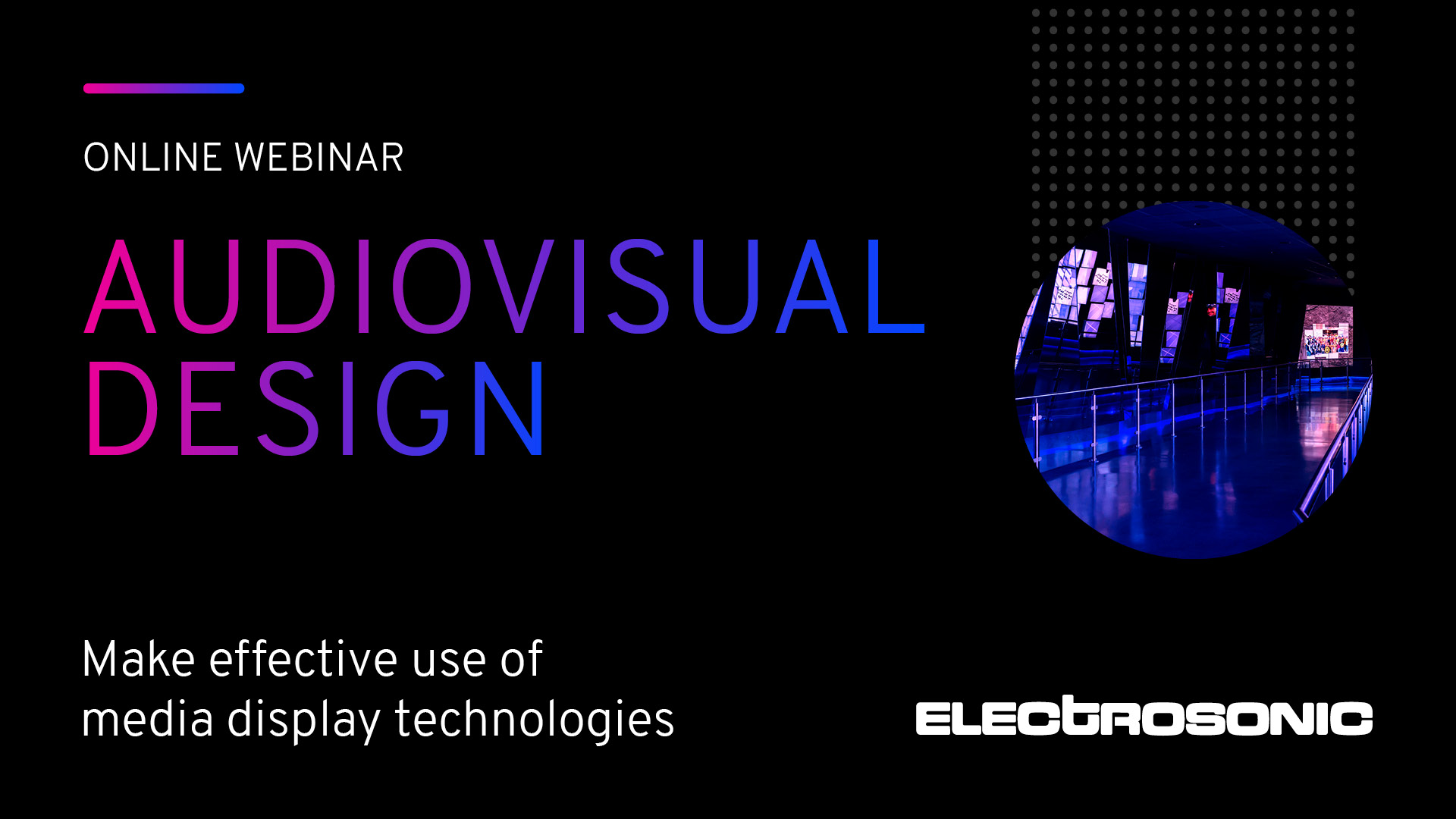 ONLINE WEBINAR

AUDIOVISUAL DESIGN

Make effective use of media display technologies

ELECTROSONIC